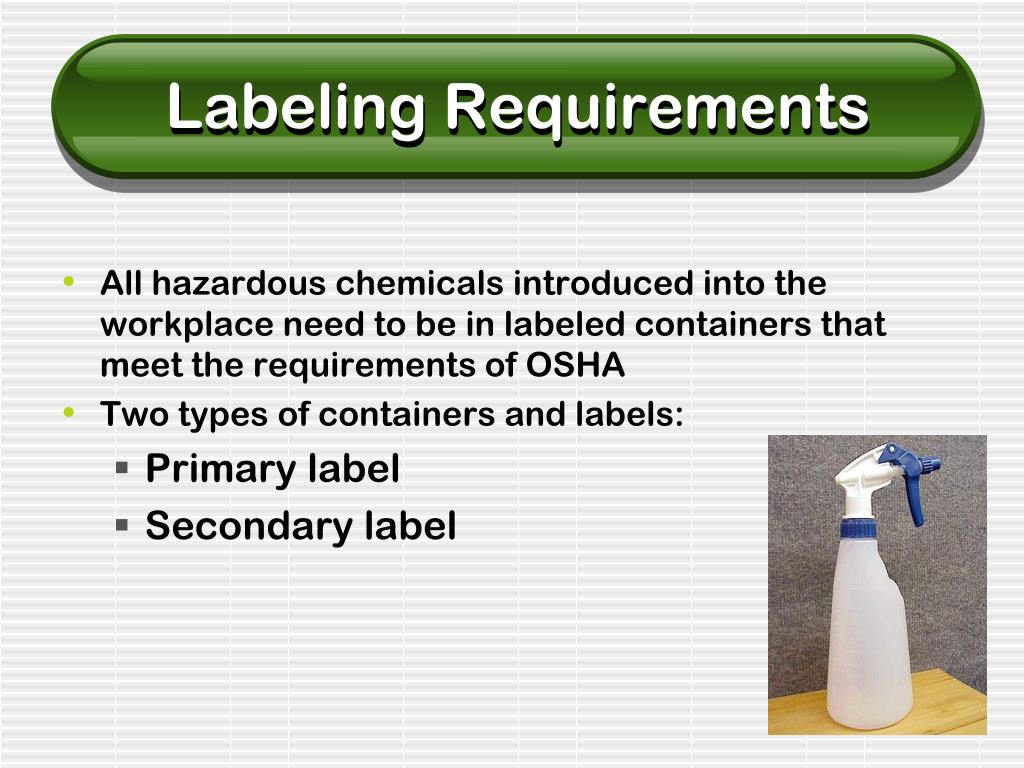 Labeling Requirements

• All hazardous chemicals introduced into the workplace need to be in labeled containers that meet the requirements of OSHA
• Two types of containers and labels:
▪ Primary label
▪ Secondary label